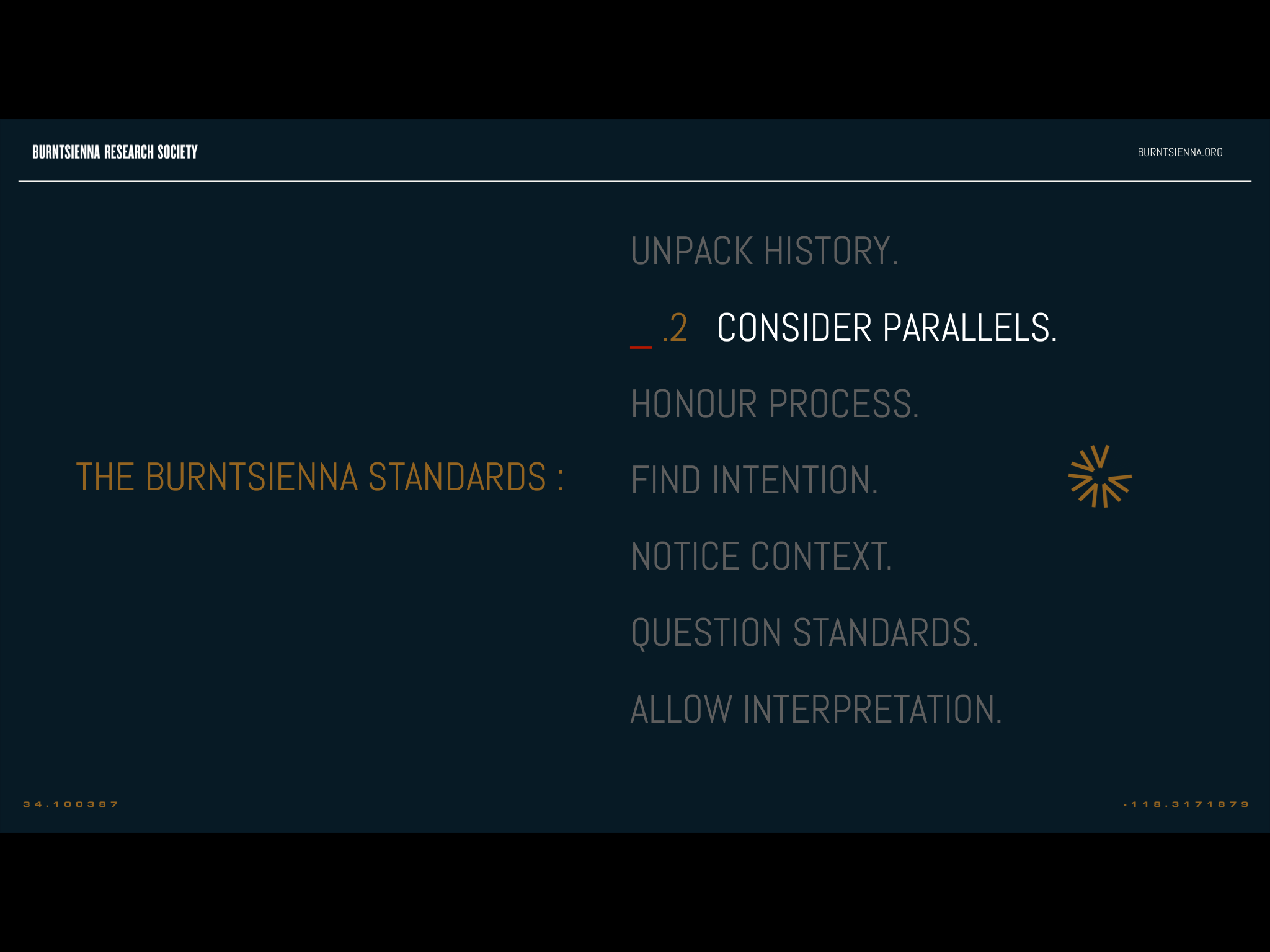 BURNTSIENNA RESEARCH SOCIETY

BURNTSIENNA.ORG

THE BURNTSIENNA STANDARDS :

UNPACK HISTORY.

_ .2 CONSIDER PARALLELS.

HONOUR PROCESS.

FIND INTENTION.

NOTICE CONTEXT.

QUESTION STANDARDS.

ALLOW INTERPRETATION.

34.100387

-118.3171879